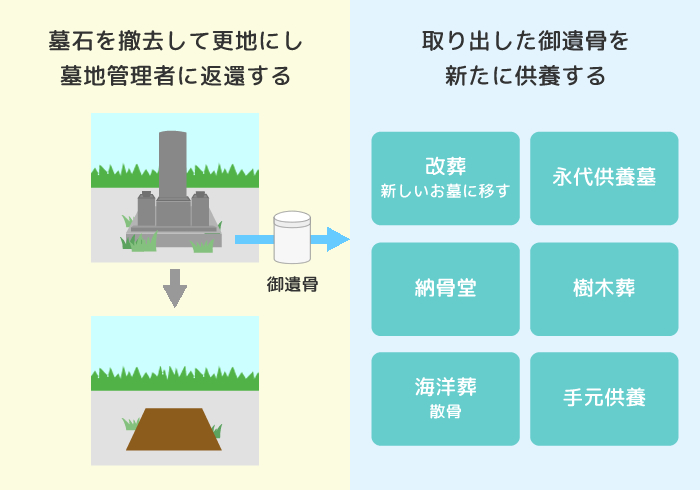 墓石を撤去して更地にし
墓地管理者に返還する

御遺骨

取り出した御遺骨を
新たに供養する

改葬
新しいお墓に移す

永代供養墓

納骨堂

樹木葬

海洋葬
散骨

手元供養